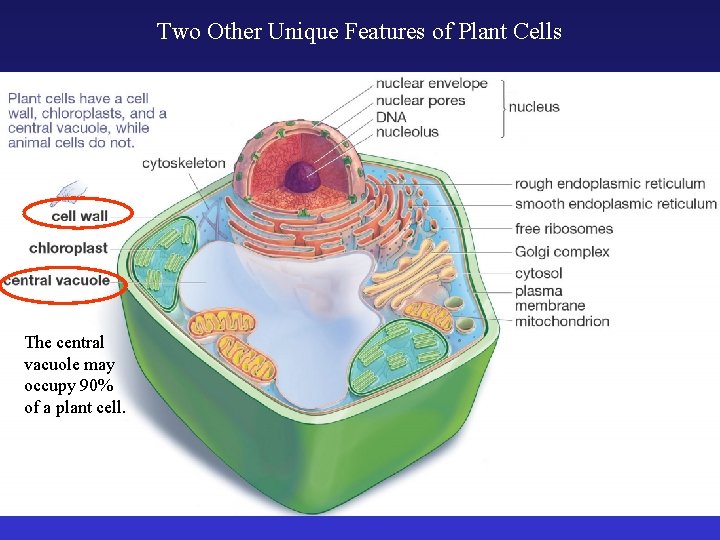 Two Other Unique Features of Plant Cells

Plant cells have a cell wall, chloroplasts, and a central vacuole, while animal cells do not.

nuclear envelope
nuclear pores
DNA
nucleolus
nucleus

cytoskeleton

cell wall
chloroplast
central vacuole

rough endoplasmic reticulum
smooth endoplasmic reticulum
free ribosomes
Golgi complex
cytosol
plasma membrane
mitochondrion

The central vacuole may occupy 90% of a plant cell.